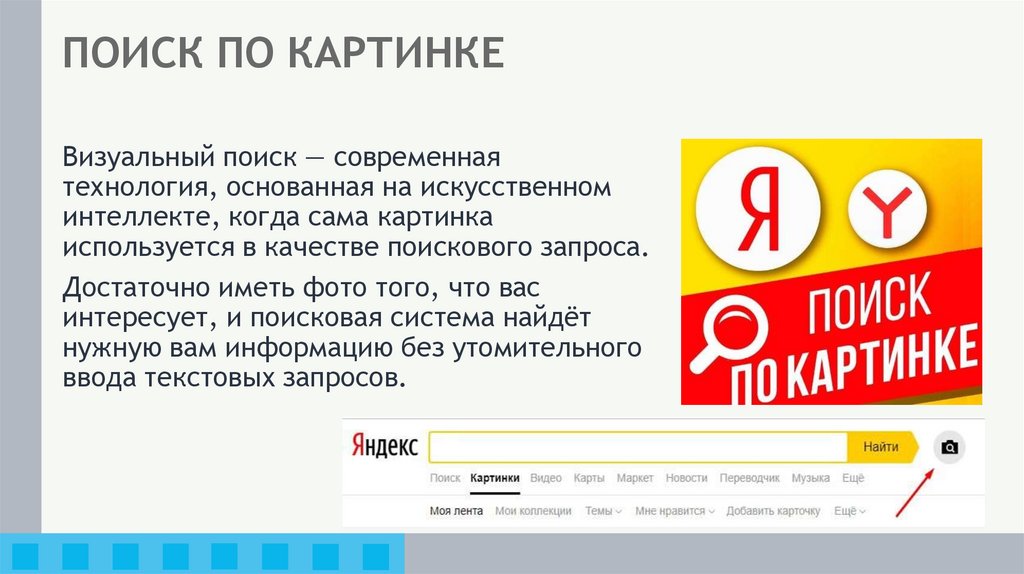 ПОИСК ПО КАРТИНКЕ

Визуальный поиск — современная технология, основанная на искусственном интеллекте, когда сама картинка используется в качестве поискового запроса.

Достаточно иметь фото того, что вас интересует, и поисковая система найдёт нужную вам информацию без утомительного ввода текстовых запросов.

Я

Y

ПОИСК ПО КАРТИНКЕ

Яндекс

Найти

Поиск Картинки Видео Карты Маркет Новости Переводчик Музыка Ещё

Моя лента Мои коллекции Темы Мне нравится Добавить карточку Ещё